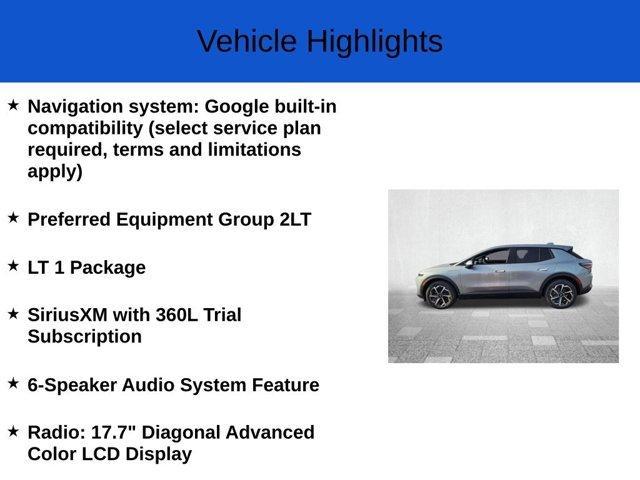 Vehicle Highlights

★ Navigation system: Google built-in compatibility (select service plan required, terms and limitations apply)

★ Preferred Equipment Group 2LT

★ LT 1 Package

★ SiriusXM with 360L Trial Subscription

★ 6-Speaker Audio System Feature

★ Radio: 17.7" Diagonal Advanced Color LCD Display